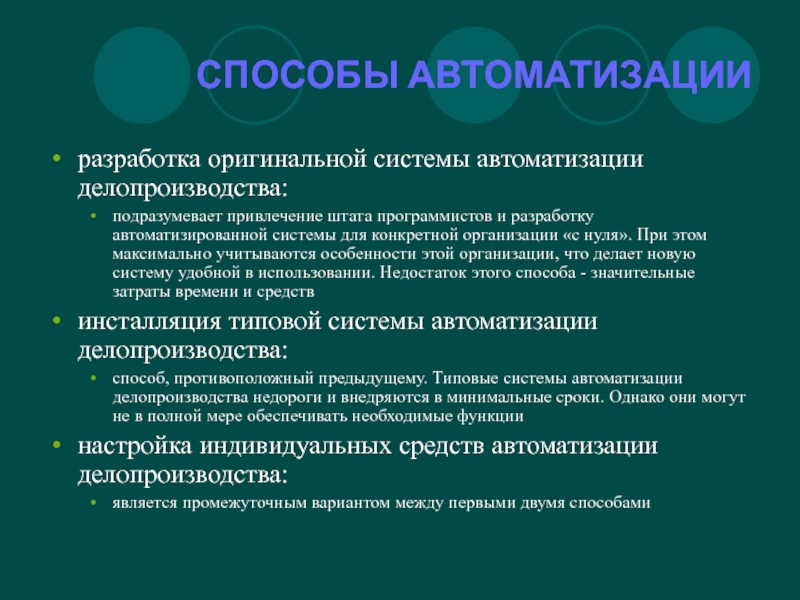 СПОСОБЫ АВТОМАТИЗАЦИИ

• разработка оригинальной системы автоматизации делопроизводства:
  • подразумевает привлечение штата программистов и разработку автоматизированной системы для конкретной организации «с нуля». При этом максимально учитываются особенности этой организации, что делает новую систему удобной в использовании. Недостаток этого способа - значительные затраты времени и средств
• инсталляция типовой системы автоматизации делопроизводства:
  • способ, противоположный предыдущему. Типовые системы автоматизации делопроизводства недороги и внедряются в минимальные сроки. Однако они могут не в полной мере обеспечивать необходимые функции
• настройка индивидуальных средств автоматизации делопроизводства:
  • является промежуточным вариантом между первыми двумя способами